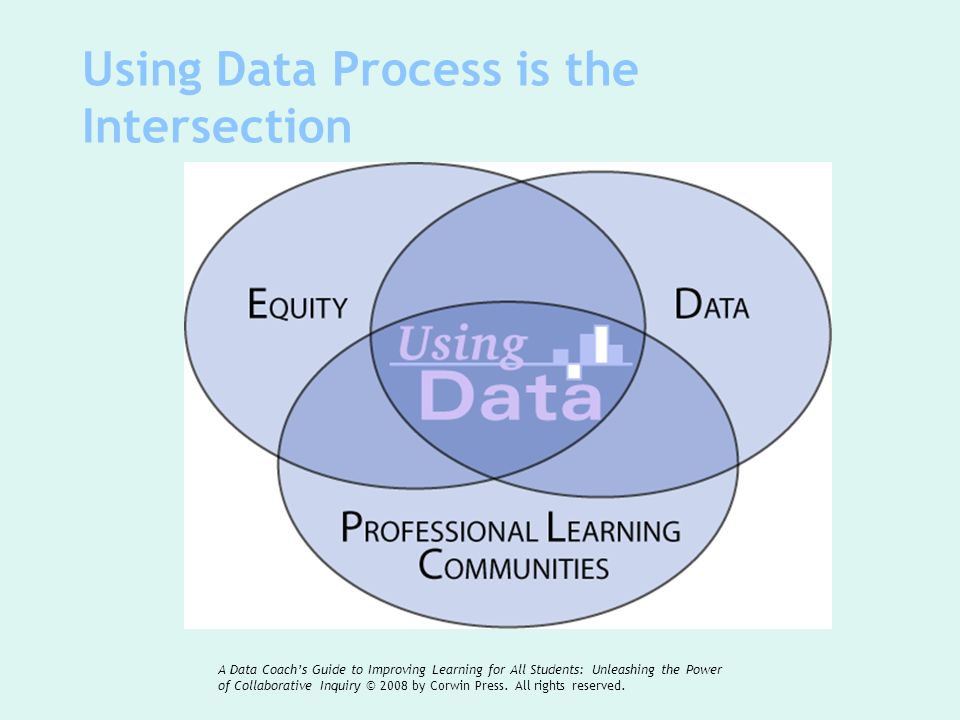 Using Data Process is the Intersection

EQUITY

DATA

Using Data

PROFESSIONAL LEARNING COMMUNITIES

A Data Coach's Guide to Improving Learning for All Students: Unleashing the Power of Collaborative Inquiry © 2008 by Corwin Press. All rights reserved.